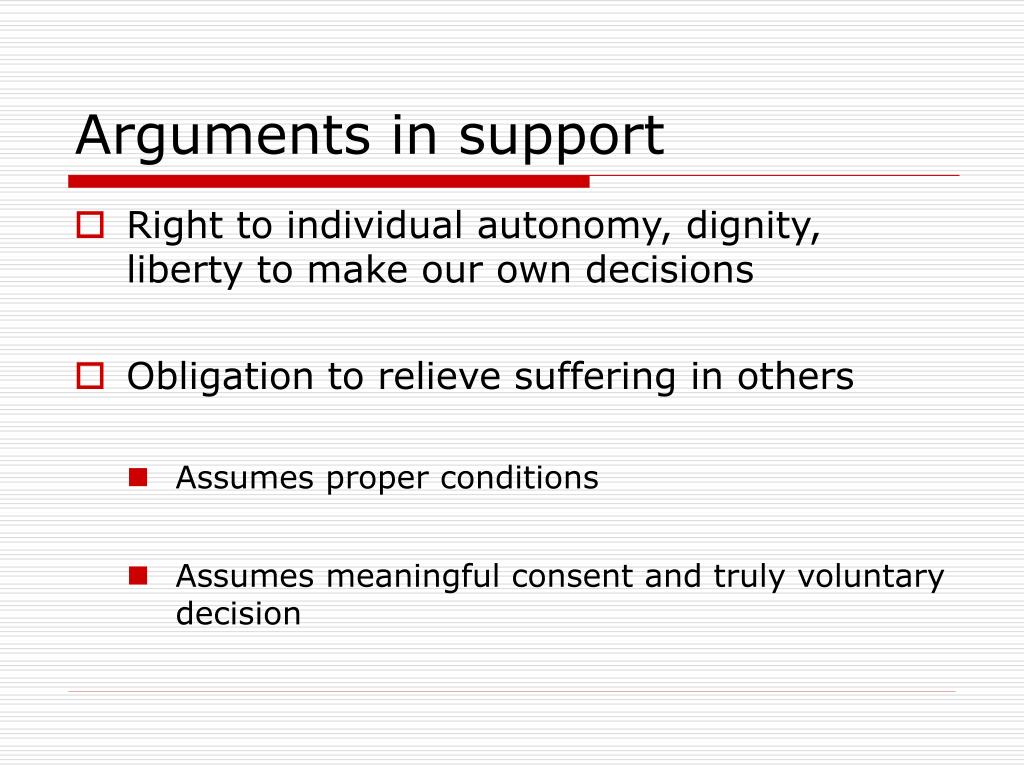 Arguments in support

Right to individual autonomy, dignity, liberty to make our own decisions

Obligation to relieve suffering in others

Assumes proper conditions

Assumes meaningful consent and truly voluntary decision